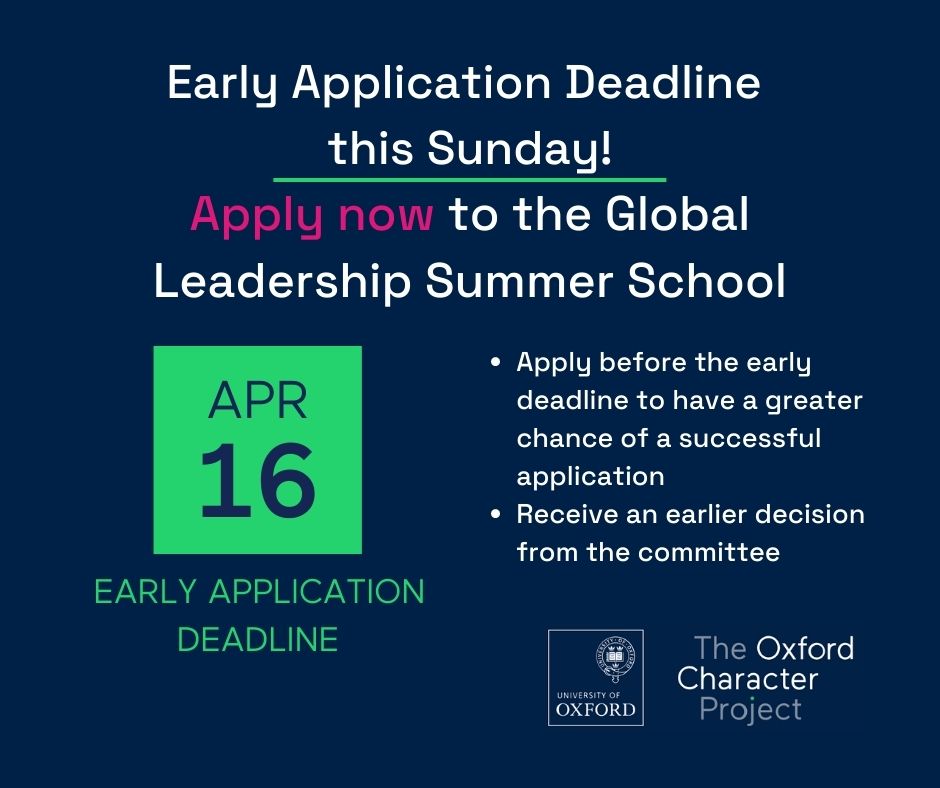 Early Application Deadline this Sunday!

Apply now to the Global Leadership Summer School

APR
16

EARLY APPLICATION DEADLINE

• Apply before the early deadline to have a greater chance of a successful application
• Receive an earlier decision from the committee

UNIVERSITY OF OXFORD

The Oxford Character Project